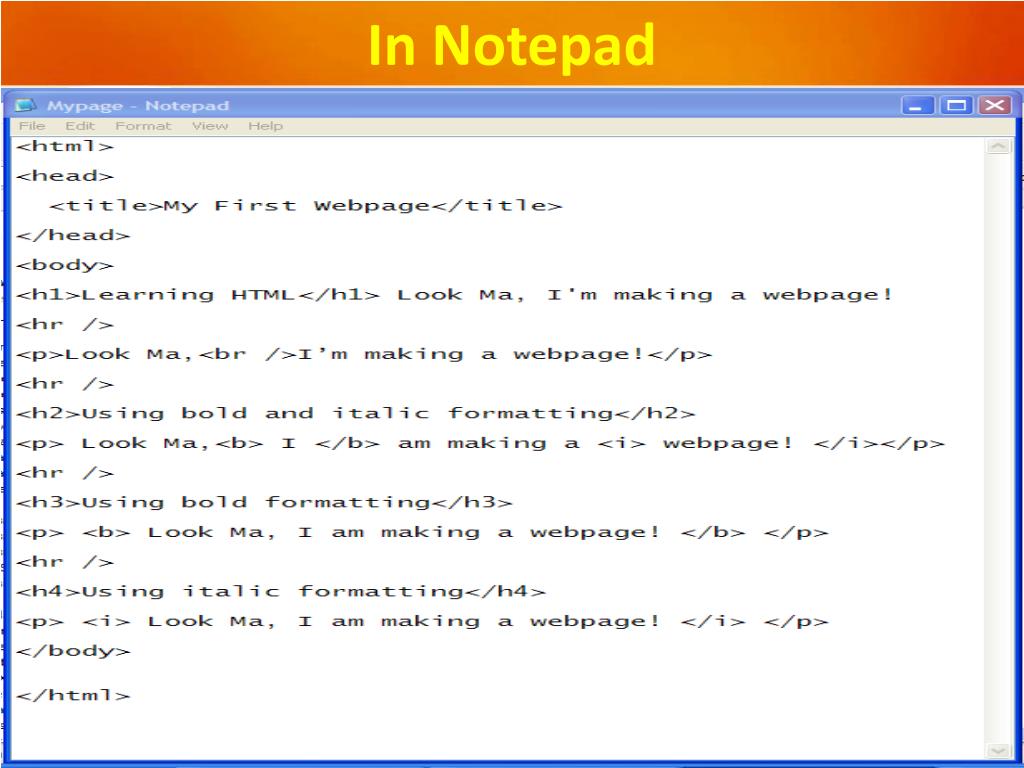 In Notepad

Mypage - Notepad

File Edit Format View Help

<html>
<head>
<title>My First Webpage</title>
</head>
<body>
<h1>Learning HTML</h1> Look Ma, I'm making a webpage!
<hr />
<p>Look Ma,<br />I’m making a webpage!</p>
<hr />
<h2>Using bold and italic formatting</h2>
<p> Look Ma,<b> I </b> am making a <i> webpage! </i></p>
<hr />
<h3>Using bold formatting</h3>
<p> <b> Look Ma, I am making a webpage! </b> </p>
<hr />
<h4>Using italic formatting</h4>
<p> <i> Look Ma, I am making a webpage! </i> </p>
</body>

</html>